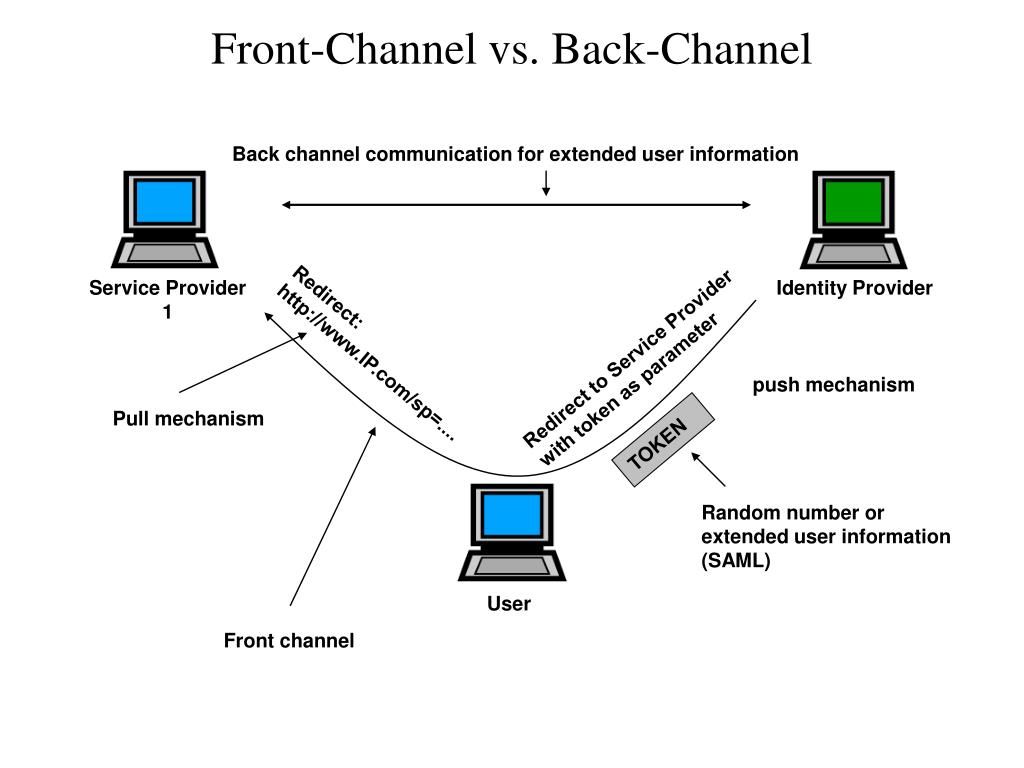 Front-Channel vs. Back-Channel

Back channel communication for extended user information

Service Provider 1

Identity Provider

Redirect: http://www.IP.com/sp=…

Redirect to Service Provider with token as parameter

push mechanism

Pull mechanism

TOKEN

Random number or extended user information (SAML)

User

Front channel